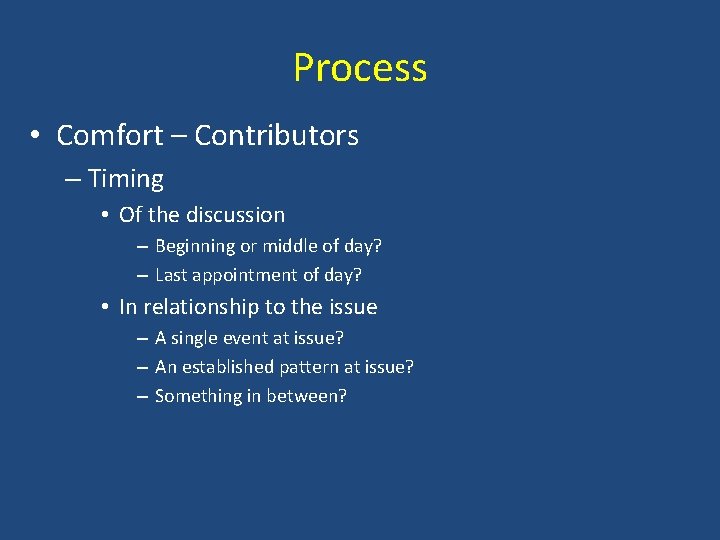 Process

• Comfort – Contributors
– Timing
• Of the discussion
– Beginning or middle of day?
– Last appointment of day?
• In relationship to the issue
– A single event at issue?
– An established pattern at issue?
– Something in between?